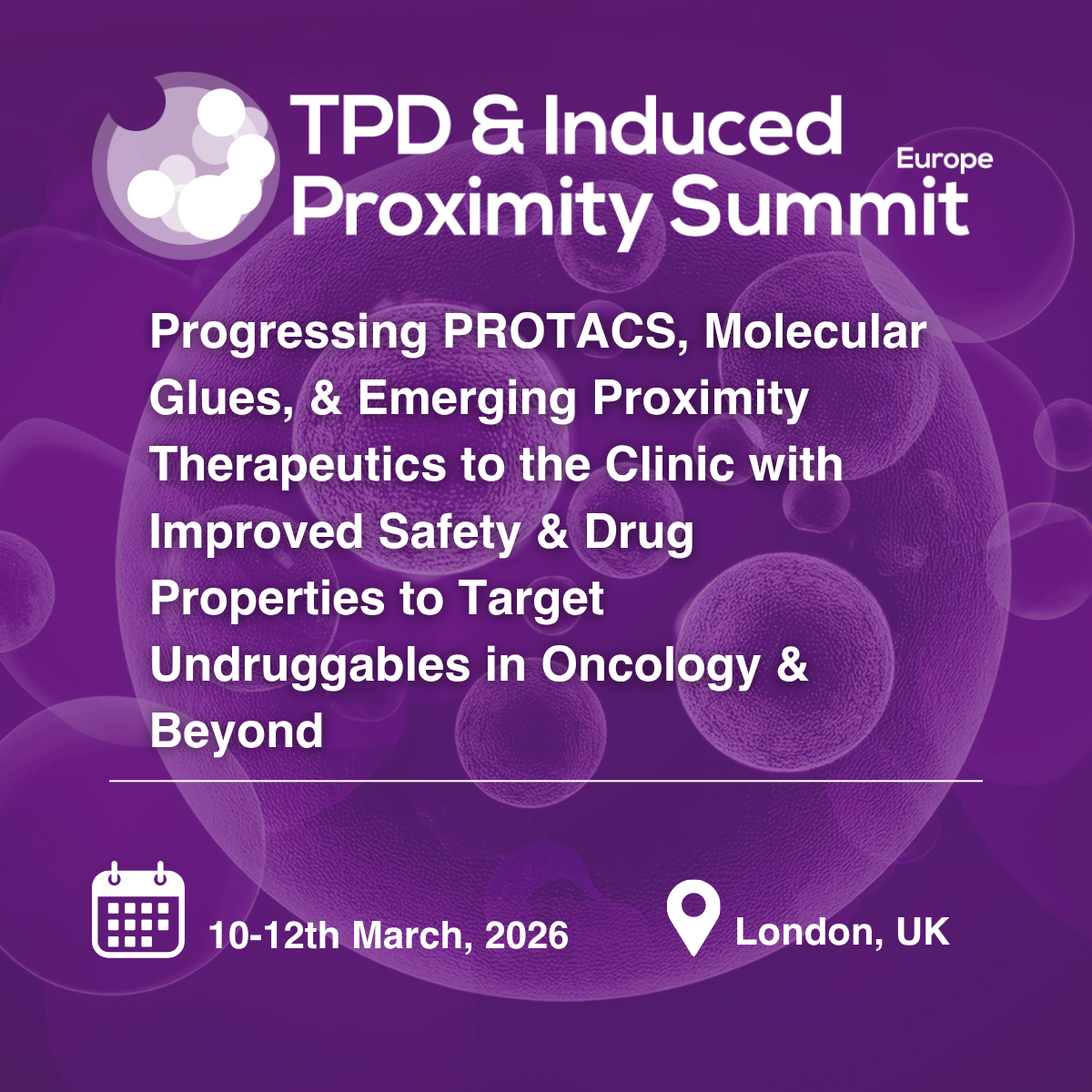 TPD & Induced Proximity Summit Europe

Progressing PROTACS, Molecular Glues, & Emerging Proximity Therapeutics to the Clinic with Improved Safety & Drug Properties to Target Undruggables in Oncology & Beyond

10-12th March, 2026

London, UK